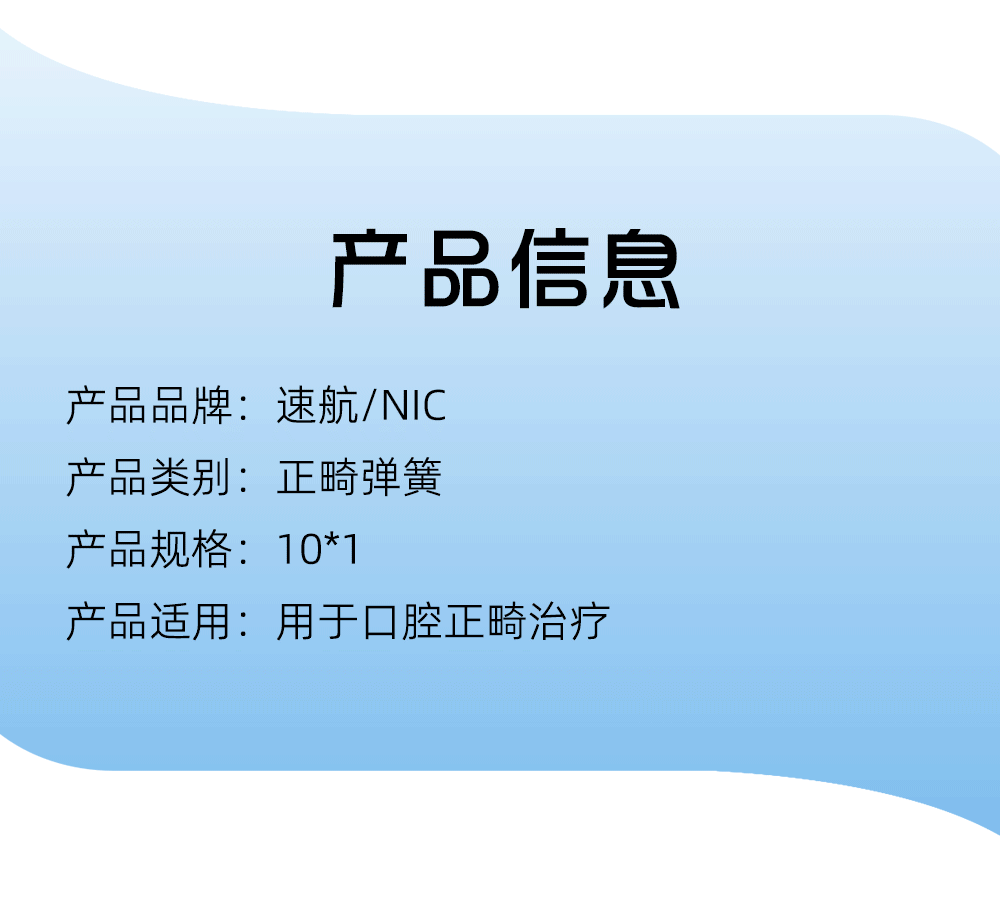 产品信息

产品品牌：速航/NIC

产品类别：正畸弹簧

产品规格：10*1

产品适用：用于口腔正畸治疗